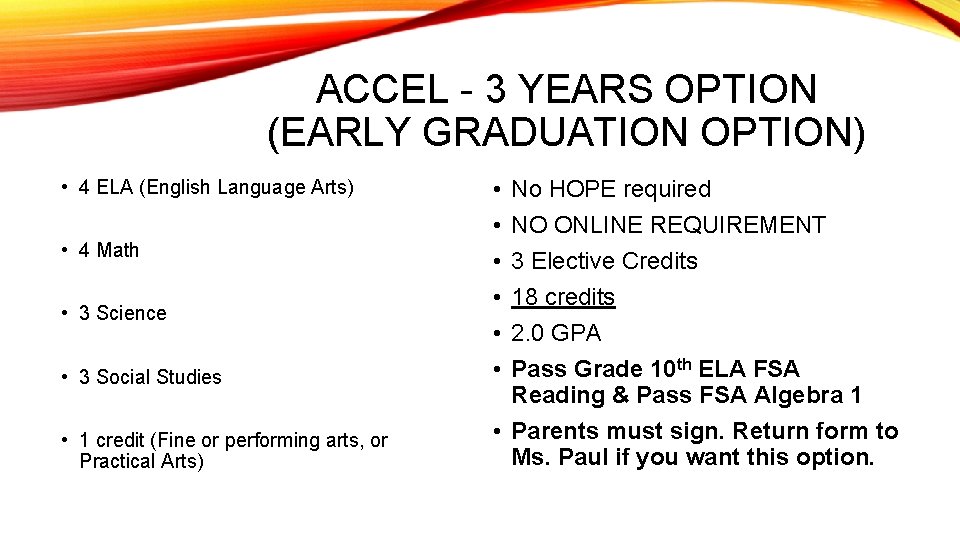 ACCEL - 3 YEARS OPTION
(EARLY GRADUATION OPTION)

• 4 ELA (English Language Arts)

• 4 Math

• 3 Science

• 3 Social Studies

• 1 credit (Fine or performing arts, or Practical Arts)

• No HOPE required
• NO ONLINE REQUIREMENT
• 3 Elective Credits
• 18 credits
• 2.0 GPA
• Pass Grade 10$^{th}$ ELA FSA Reading & Pass FSA Algebra 1
• Parents must sign. Return form to Ms. Paul if you want this option.